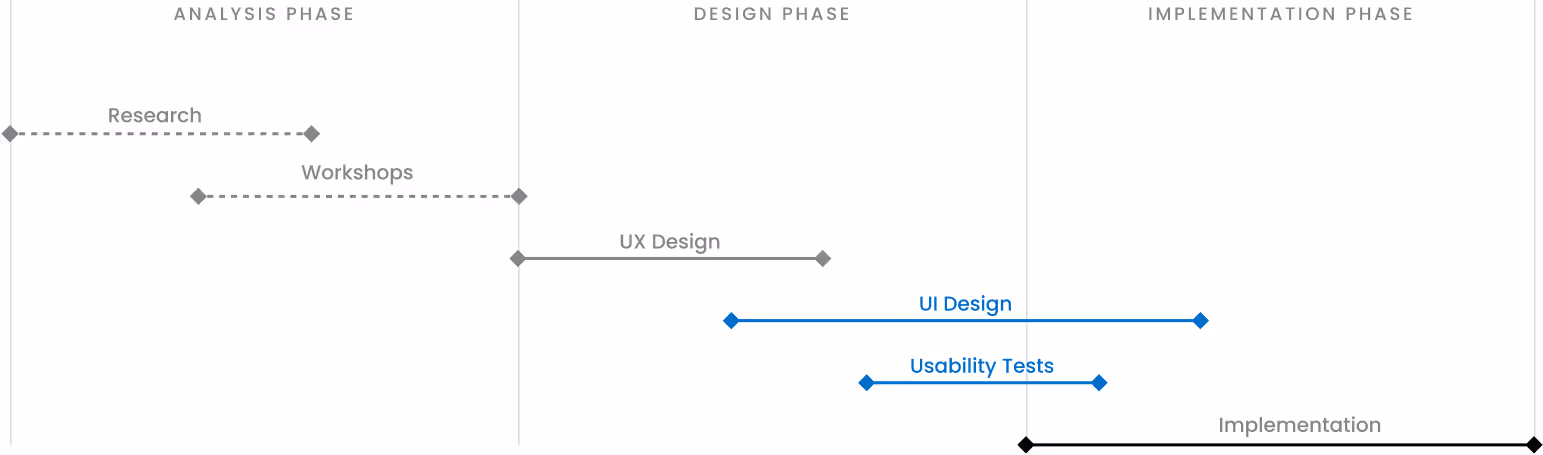 ANALYSIS PHASE
DESIGN PHASE
IMPLEMENTATION PHASE

Research

Workshops

UX Design

UI Design

Usability Tests

Implementation